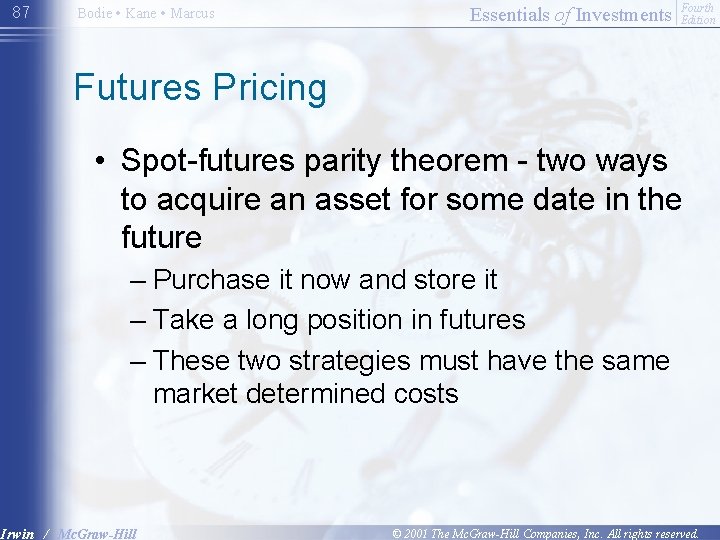 87

Bodie • Kane • Marcus

Essentials of Investments Fourth Edition

Futures Pricing

• Spot-futures parity theorem - two ways to acquire an asset for some date in the future

– Purchase it now and store it

– Take a long position in futures

– These two strategies must have the same market determined costs

Irwin / McGraw-Hill

© 2001 The McGraw-Hill Companies, Inc. All rights reserved.